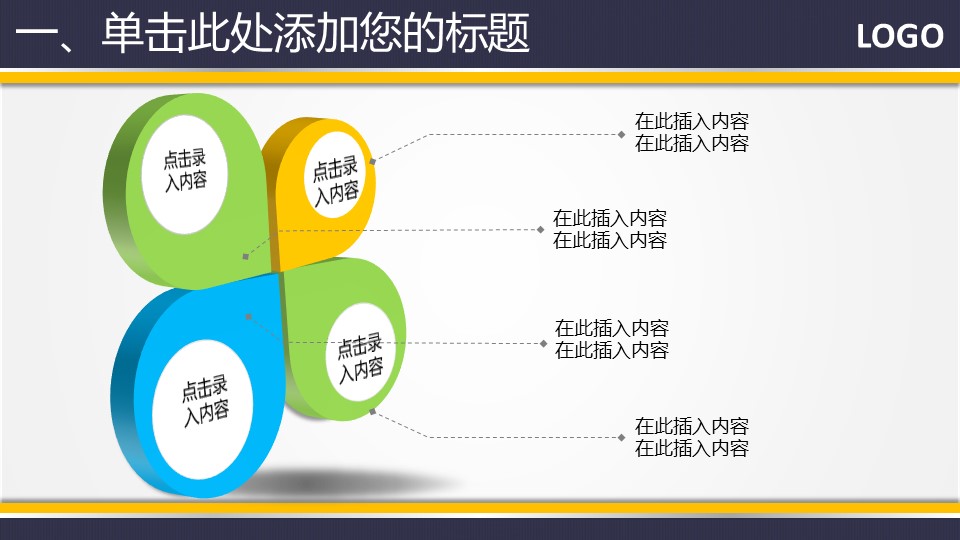 一、单击此处添加您的标题

LOGO

点击录入内容

点击录入内容

点击录入内容

点击录入内容

在此插入内容
在此插入内容

在此插入内容
在此插入内容

在此插入内容
在此插入内容

在此插入内容
在此插入内容